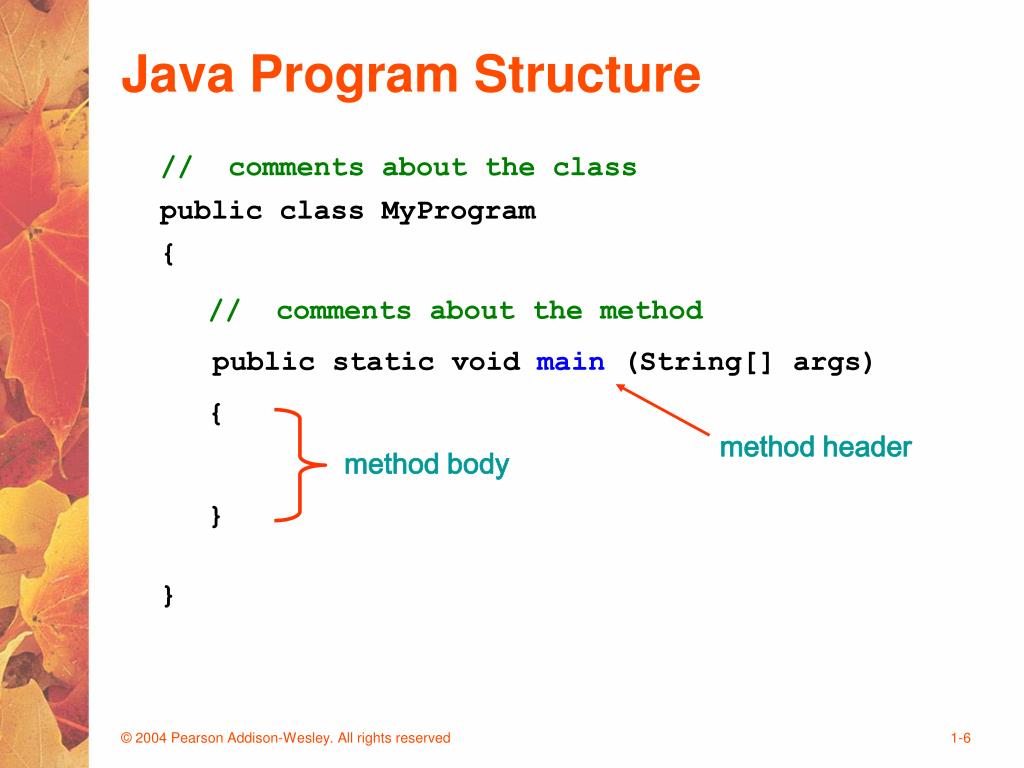 Java Program Structure

// comments about the class
public class MyProgram
{

// comments about the method
public static void main (String[] args)
{

method body

method header

}

}

© 2004 Pearson Addison-Wesley. All rights reserved

1-6